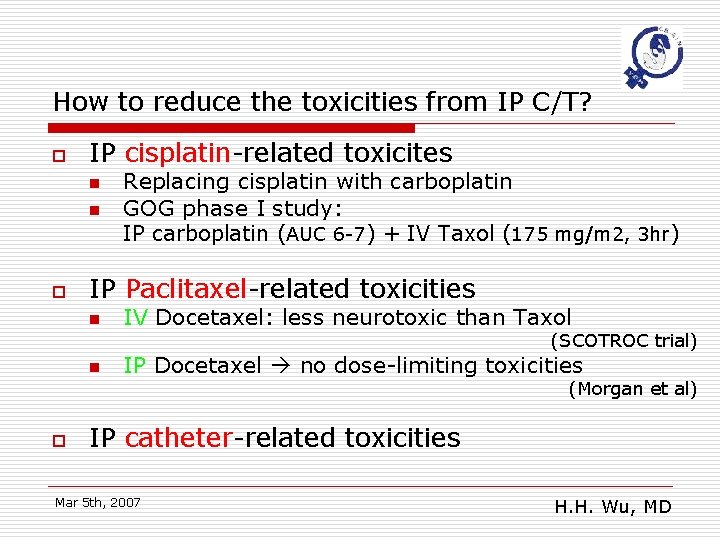 How to reduce the toxicities from IP C/T?

IP cisplatin-related toxicites

Replacing cisplatin with carboplatin

GOG phase I study: IP carboplatin (AUC 6-7) + IV Taxol (175 mg/m2, 3hr)

IP Paclitaxel-related toxicities

IV Docetaxel: less neurotoxic than Taxol (SCOTROC trial)

IP Docetaxel → no dose-limiting toxicities (Morgan et al)

IP catheter-related toxicities

Mar 5th, 2007

H.H. Wu, MD